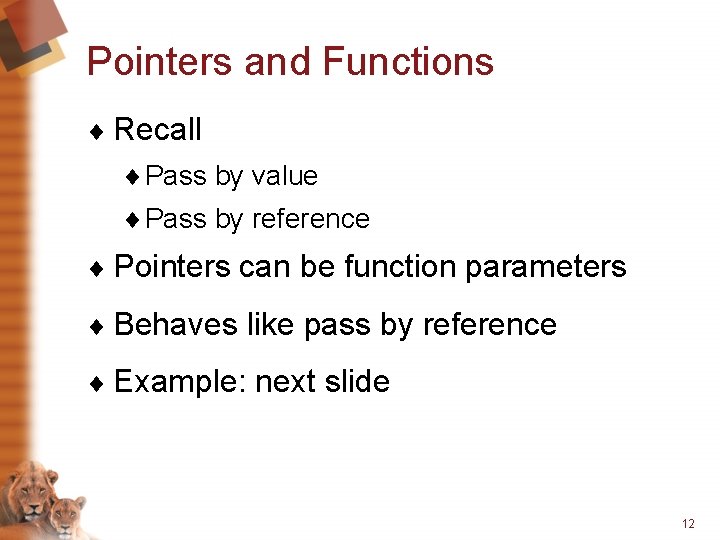 Pointers and Functions

♦ Recall

♦ Pass by value

♦ Pass by reference

♦ Pointers can be function parameters

♦ Behaves like pass by reference

♦ Example: next slide

12